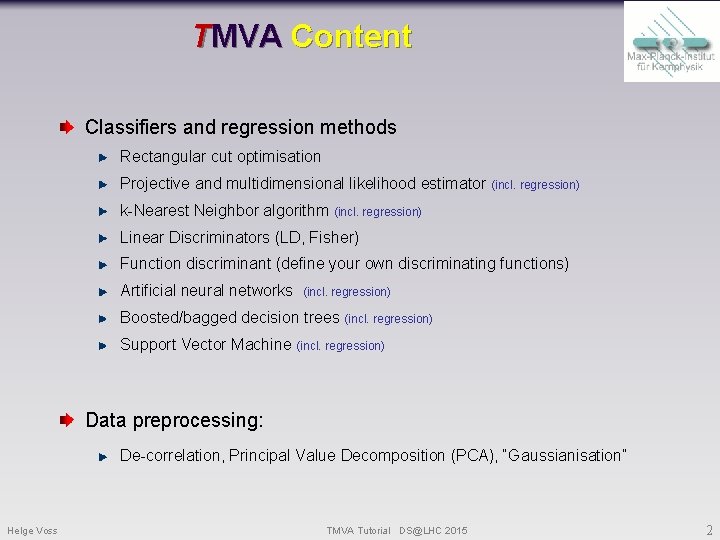 TMVA Content

Max-Planck-Institut für Kernphysik

Classifiers and regression methods

Rectangular cut optimisation

Projective and multidimensional likelihood estimator (incl. regression)

k-Nearest Neighbor algorithm (incl. regression)

Linear Discriminators (LD, Fisher)

Function discriminant (define your own discriminating functions)

Artificial neural networks (incl. regression)

Boosted/bagged decision trees (incl. regression)

Support Vector Machine (incl. regression)

Data preprocessing:

De-correlation, Principal Value Decomposition (PCA), "Gaussianisation"

Helge Voss

TMVA Tutorial DS@LHC 2015

2